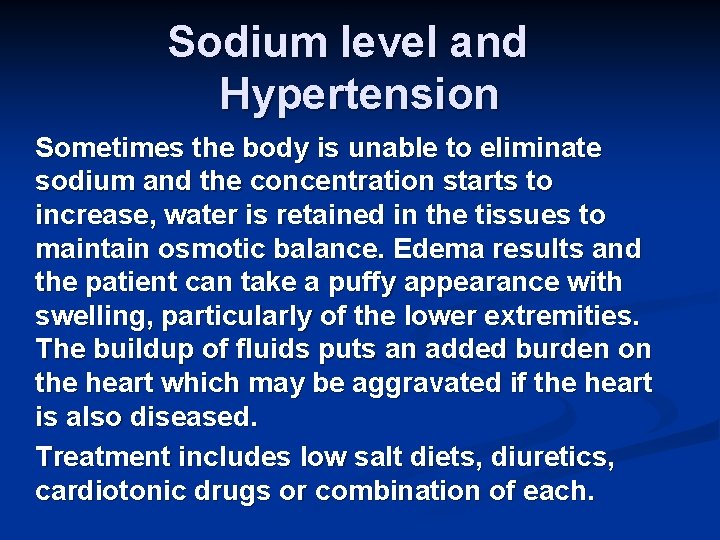 Sodium level and Hypertension

Sometimes the body is unable to eliminate sodium and the concentration starts to increase, water is retained in the tissues to maintain osmotic balance. Edema results and the patient can take a puffy appearance with swelling, particularly of the lower extremities. The buildup of fluids puts an added burden on the heart which may be aggravated if the heart is also diseased.

Treatment includes low salt diets, diuretics, cardiotonic drugs or combination of each.